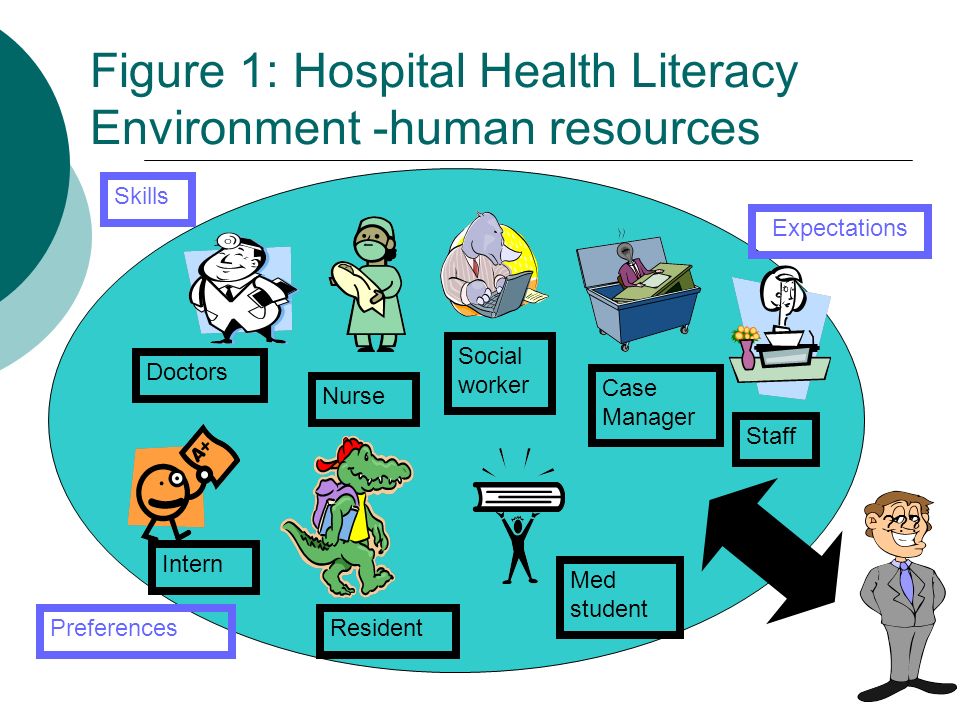 Figure 1: Hospital Health Literacy Environment -human resources

Skills

Expectations

Doctors

Nurse

Social worker

Case Manager

Staff

A+

Intern

Resident

Med student

Preferences